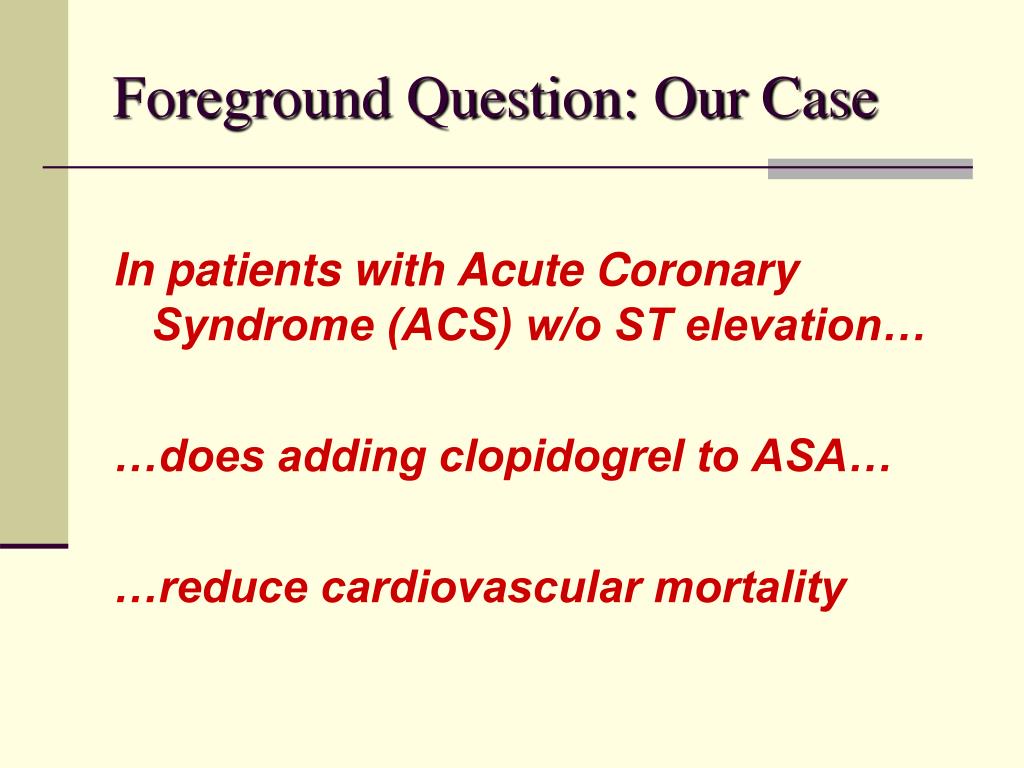 Foreground Question: Our Case

In patients with Acute Coronary Syndrome (ACS) w/o ST elevation…

…does adding clopidogrel to ASA…

…reduce cardiovascular mortality